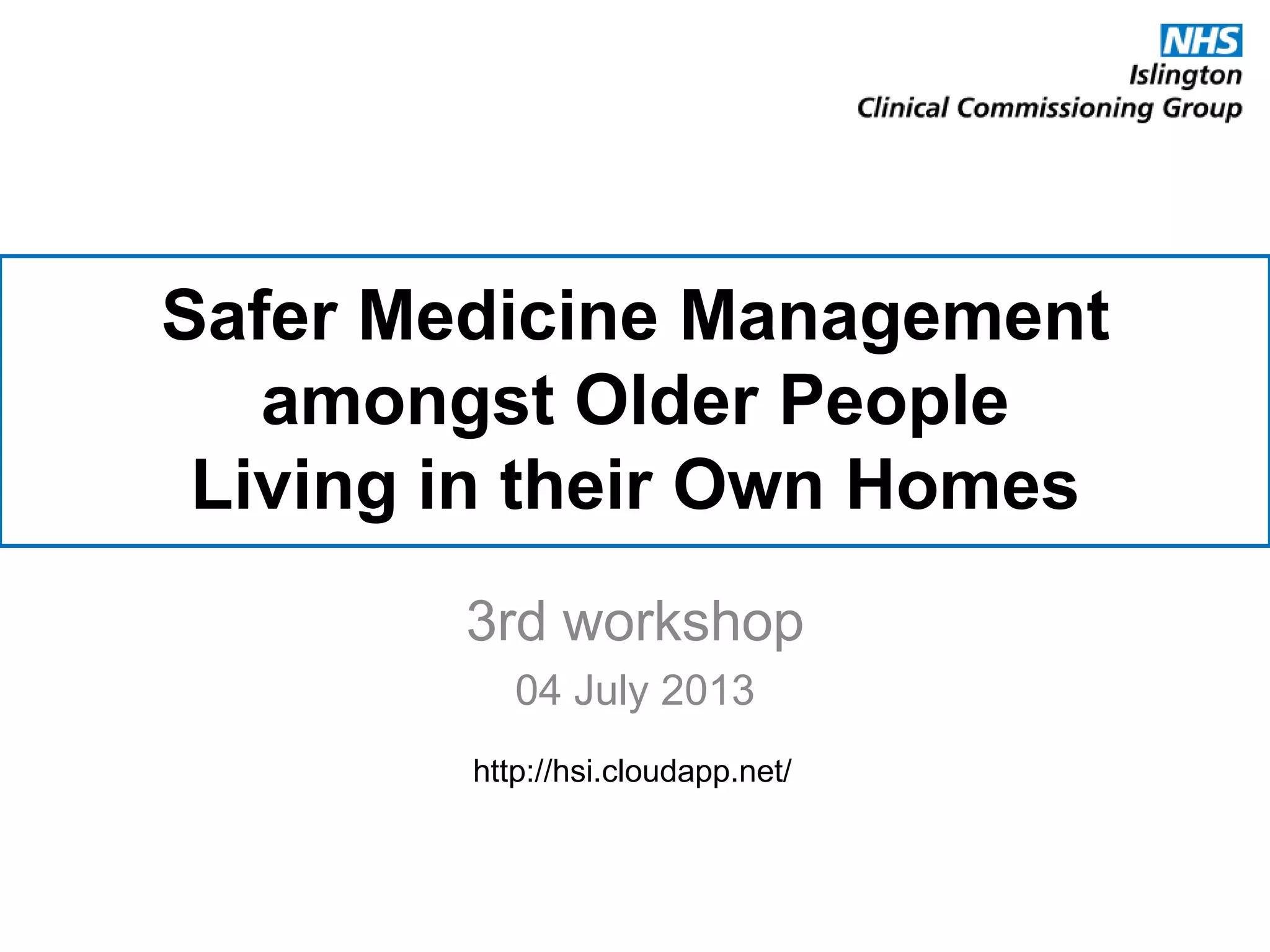 NHS
Islington
Clinical Commissioning Group

Safer Medicine Management amongst Older People Living in their Own Homes

3rd workshop

04 July 2013

http://hsi.cloudapp.net/